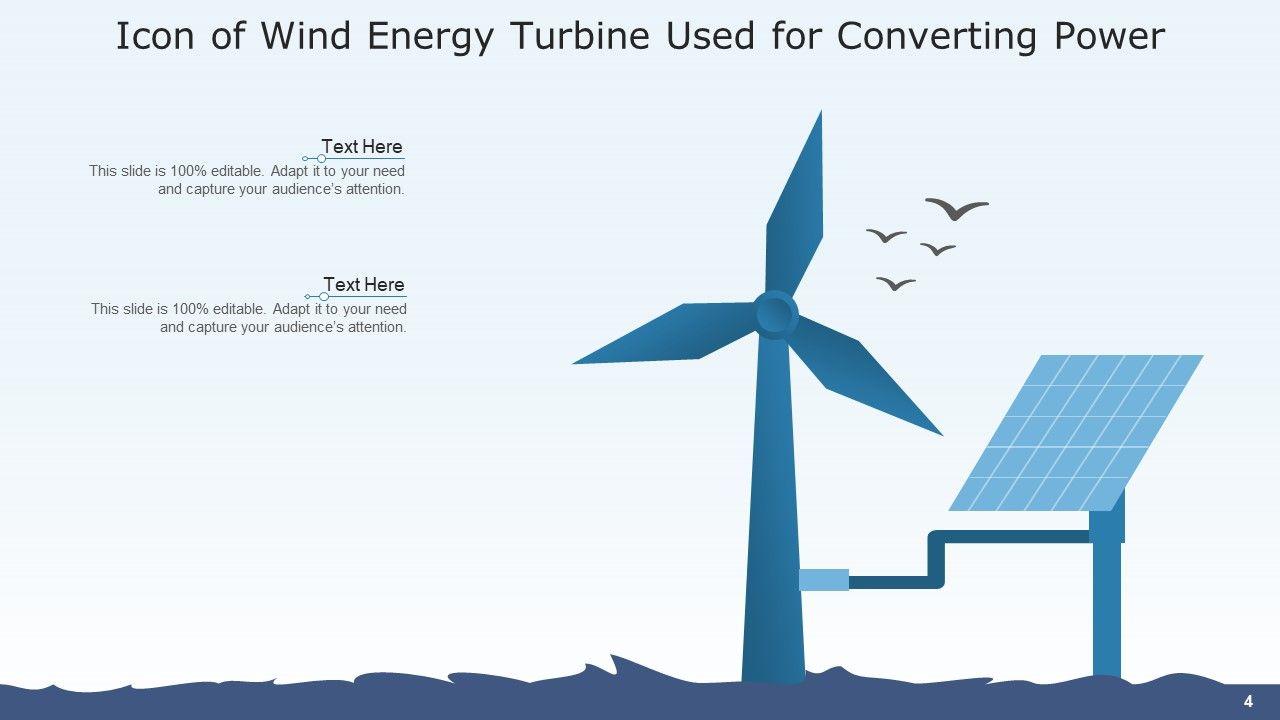 Icon of Wind Energy Turbine Used for Converting Power

Text Here
This slide is 100% editable. Adapt it to your need and capture your audience's attention.

Text Here
This slide is 100% editable. Adapt it to your need and capture your audience's attention.

4